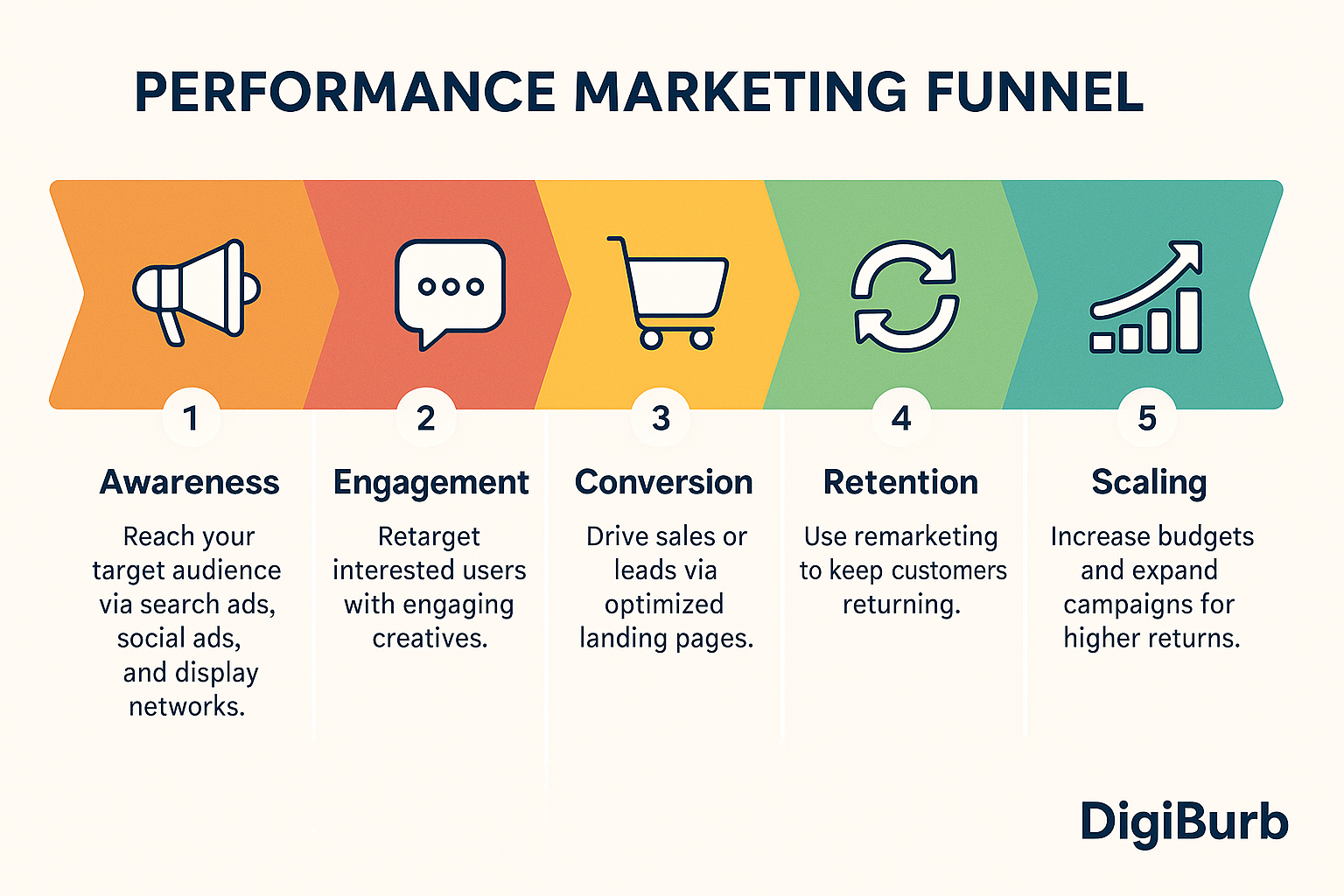 PERFORMANCE MARKETING FUNNEL

1
Awareness
Reach your target audience via search ads, social ads, and display networks.

2
Engagement
Retarget interested users with engaging creatives.

3
Conversion
Drive sales or leads via optimized landing pages.

4
Retention
Use remarketing to keep customers returning.

5
Scaling
Increase budgets and expand campaigns for higher returns.

DigiBurb